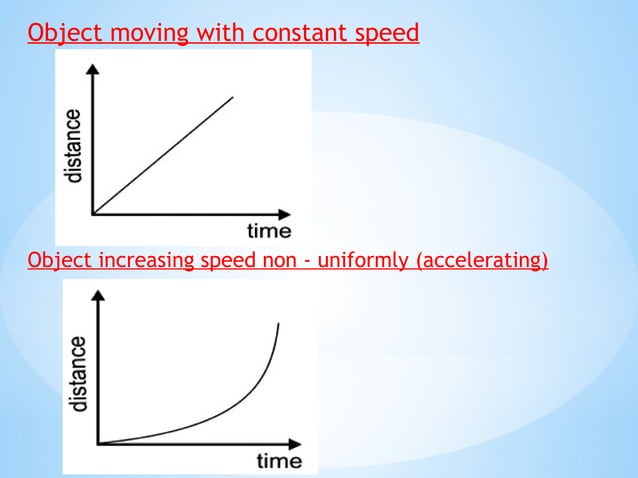 Object moving with constant speed

distance

time

Object increasing speed non - uniformly (accelerating)

distance

time